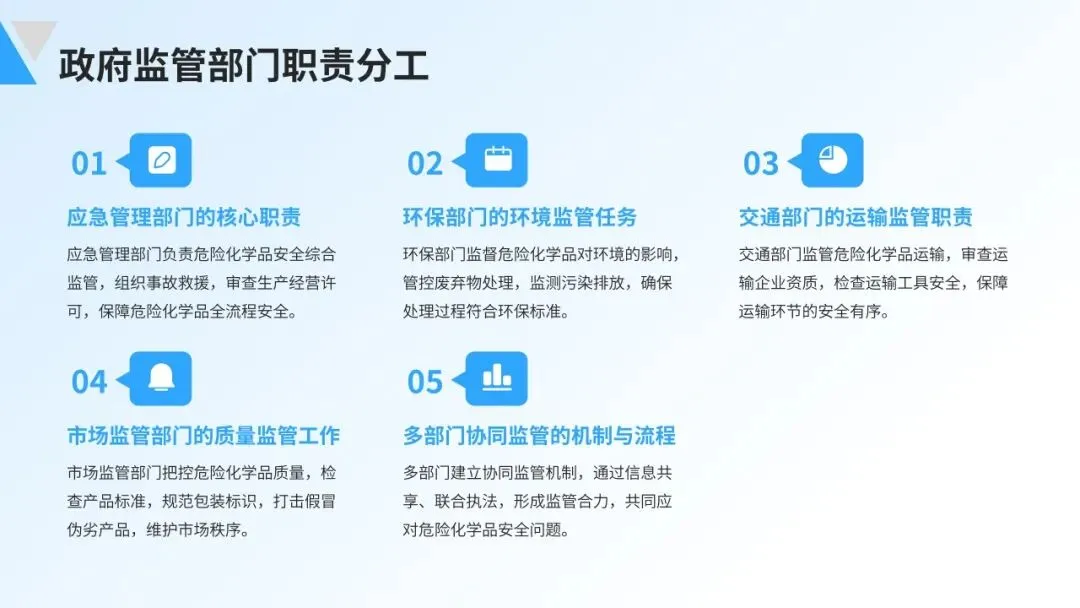 政府监管部门职责分工

01

应急管理部门的核心职责

应急管理部门负责危险化学品安全综合监管，组织事故救援，审查生产经营许可，保障危险化学品全流程安全。

02

环保部门的环境监管任务

环保部门监督危险化学品对环境的影响，管控废弃物处理，监测污染排放，确保处理过程符合环保标准。

03

交通部门的运输监管职责

交通部门监管危险化学品运输，审查运输企业资质，检查运输工具安全，保障运输环节的安全有序。

04

市场监管部门的质量监管工作

市场监管部门把控危险化学品质量，检查产品标准，规范包装标识，打击假冒伪劣产品，维护市场秩序。

05

多部门协同监管的机制与流程

多部门建立协同监管机制，通过信息共享、联合执法，形成监管合力，共同应对危险化学品安全问题。